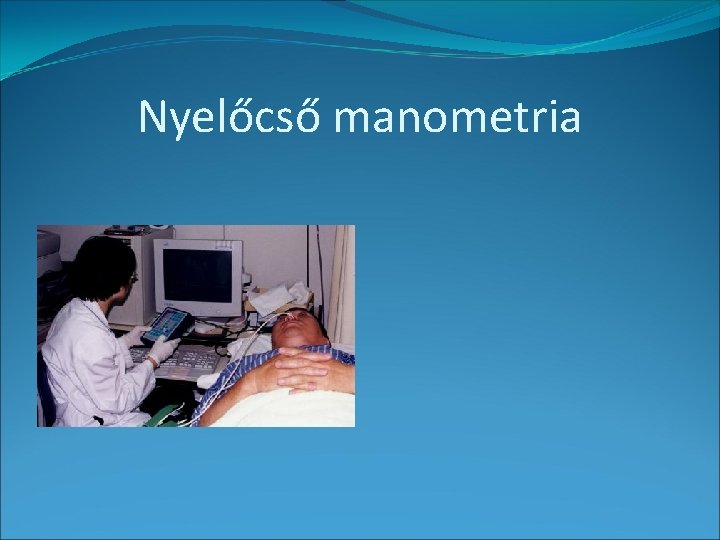 Nyelőcső manometria